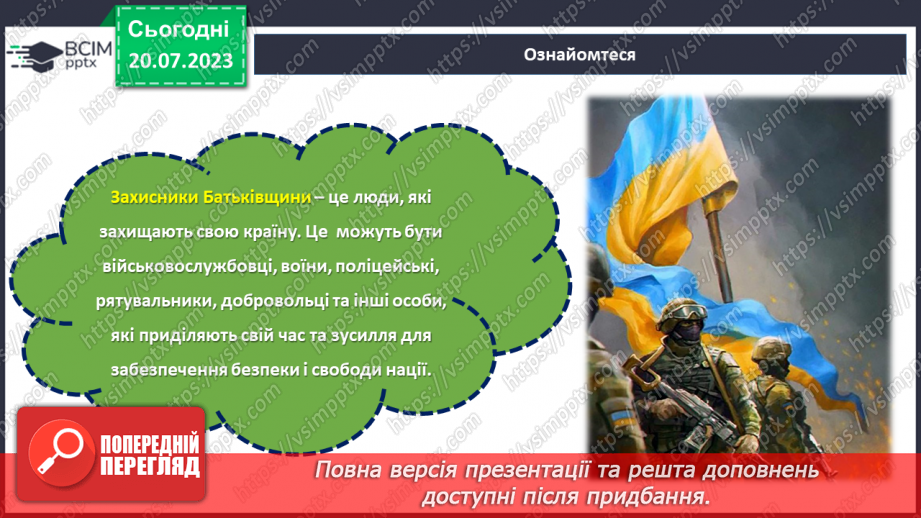 ВСІМ pptx

Сьогодні 20.07.2023

Ознайомтеся

Захисники Батьківщини – це люди, які захищають свою країну. Це можуть бути військовослужбовці, воїни, поліцейські, рятувальники, добровольці та інші особи, які приділяють свій час та зусилля для забезпечення безпеки і свободи нації.

ПОПЕРЕДНІЙ ПЕРЕГЛЯД

Повна версія презентації та решта доповнень доступні після придбання.

https://vsimpptx.com